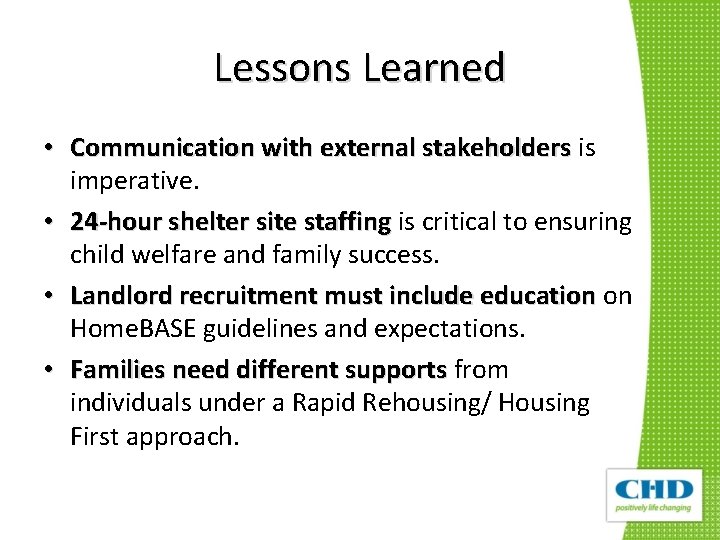 Lessons Learned

• Communication with external stakeholders is imperative.

• 24-hour shelter site staffing is critical to ensuring child welfare and family success.

• Landlord recruitment must include education on HomeBASE guidelines and expectations.

• Families need different supports from individuals under a Rapid Rehousing/ Housing First approach.

CHD
positively life changing